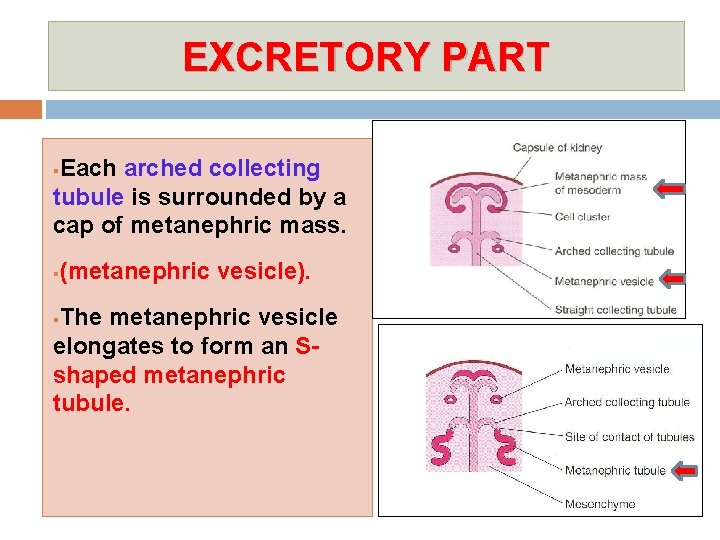 EXCRETORY PART

▪Each arched collecting tubule is surrounded by a cap of metanephric mass.

▪(metanephric vesicle).

▪The metanephric vesicle elongates to form an S-shaped metanephric tubule.

Capsule of kidney
Metanephric mass of mesoderm
Cell cluster
Arched collecting tubule
Metanephric vesicle
Straight collecting tubule

Metanephric vesicle
Arched collecting tubule
Site of contact of tubules
Metanephric tubule
Mesenchyme